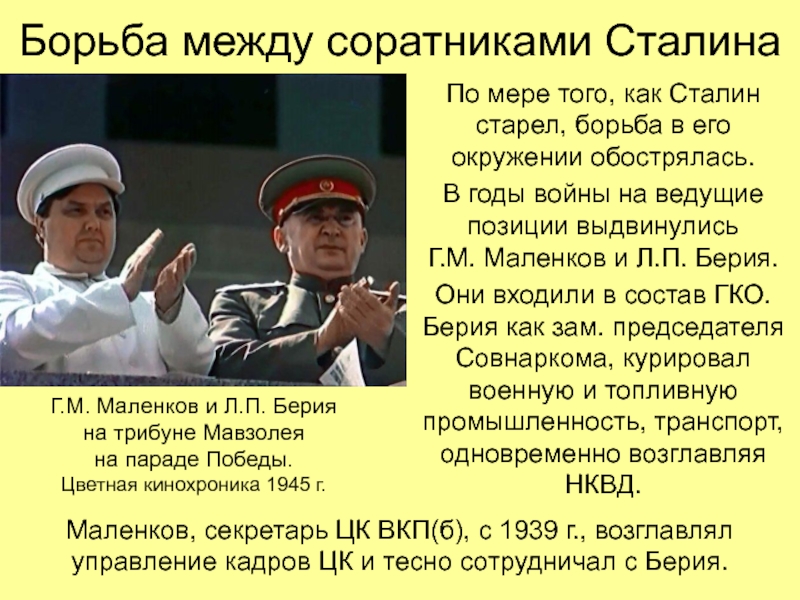 Борьба между соратниками Сталина

По мере того, как Сталин старел, борьба в его окружении обострялась.

В годы войны на ведущие позиции выдвинулись Г.М. Маленков и Л.П. Берия.

Они входили в состав ГКО. Берия как зам. председателя Совнаркома, курировал военную и топливную промышленность, транспорт, одновременно возглавляя НКВД.

Г.М. Маленков и Л.П. Берия на трибуне Мавзолея на параде Победы. Цветная кинохроника 1945 г.

Маленков, секретарь ЦК ВКП(б), с 1939 г., возглавлял управление кадров ЦК и тесно сотрудничал с Берия.